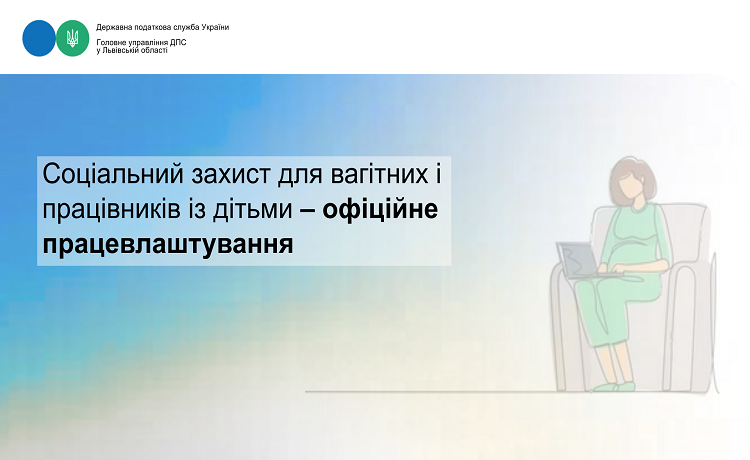 Державна податкова служба України

Головне управління ДПС
у Львівській області

Соціальний захист для вагітних і працівників із дітьми – офіційне працевлаштування